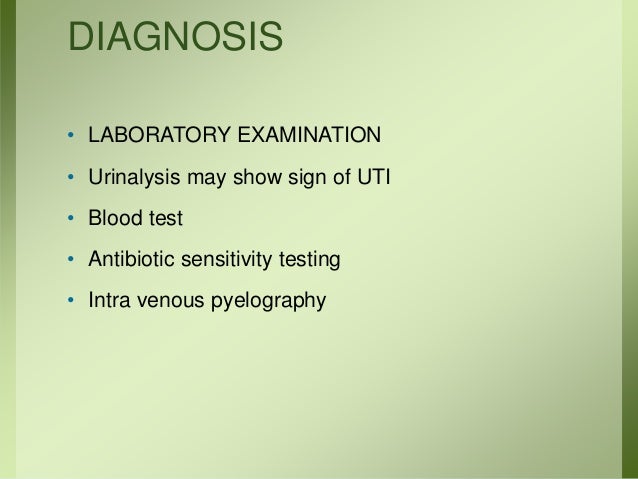 DIAGNOSIS

• LABORATORY EXAMINATION
• Urinalysis may show sign of UTI
• Blood test
• Antibiotic sensitivity testing
• Intra venous pyelography